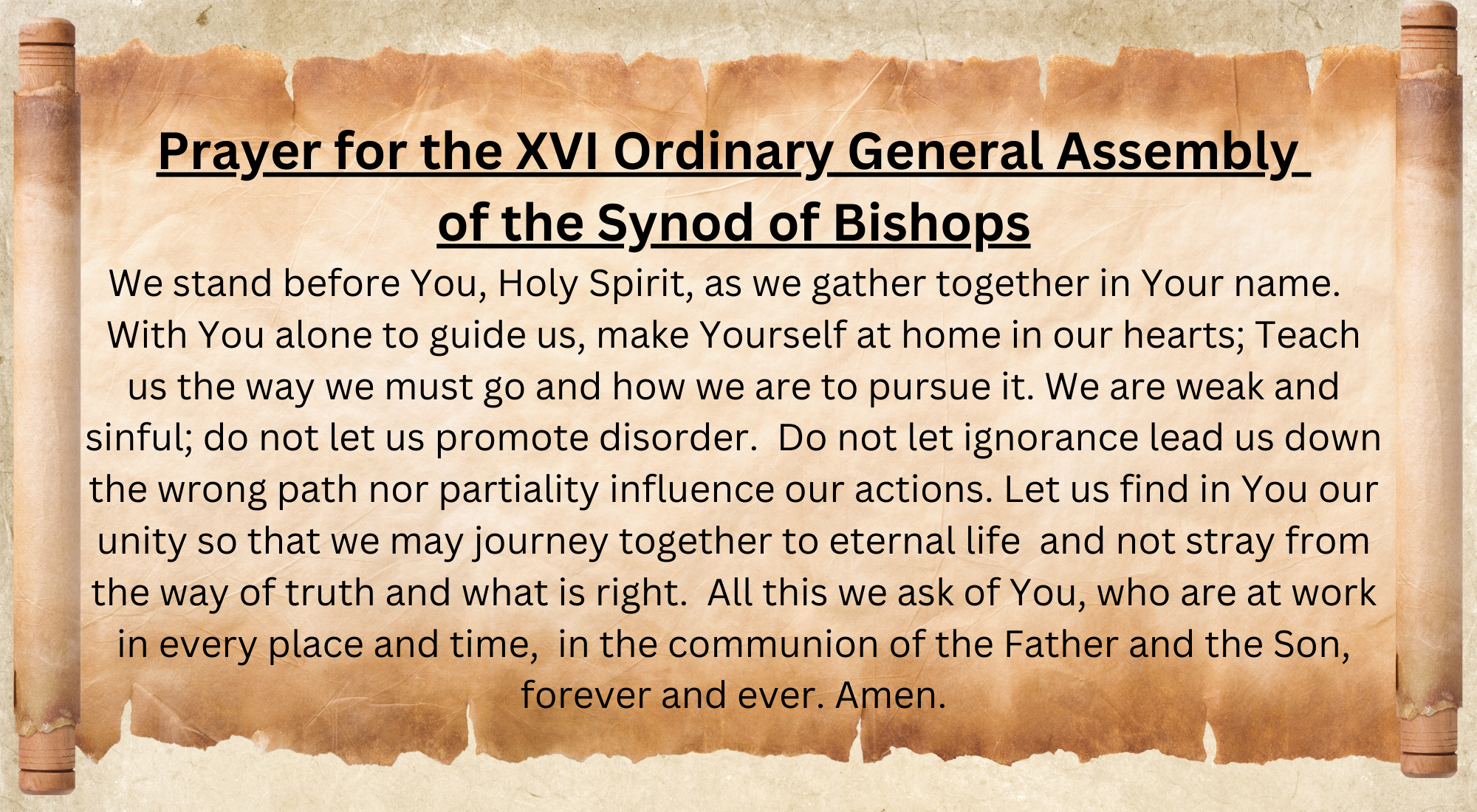 Prayer for the XVI Ordinary General Assembly of the Synod of Bishops

We stand before You, Holy Spirit, as we gather together in Your name. With You alone to guide us, make Yourself at home in our hearts; Teach us the way we must go and how we are to pursue it. We are weak and sinful; do not let us promote disorder. Do not let ignorance lead us down the wrong path nor partiality influence our actions. Let us find in You our unity so that we may journey together to eternal life and not stray from the way of truth and what is right. All this we ask of You, who are at work in every place and time, in the communion of the Father and the Son, forever and ever. Amen.